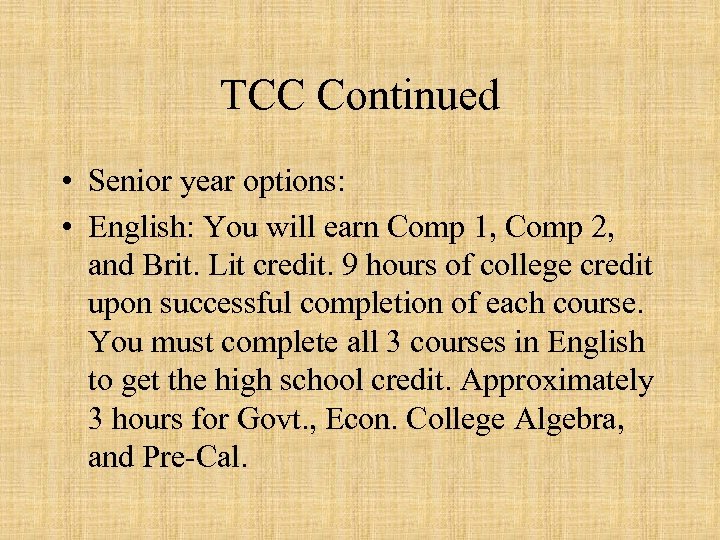 TCC Continued

• Senior year options:

• English: You will earn Comp 1, Comp 2, and Brit. Lit credit. 9 hours of college credit upon successful completion of each course. You must complete all 3 courses in English to get the high school credit. Approximately 3 hours for Govt., Econ. College Algebra, and Pre-Cal.